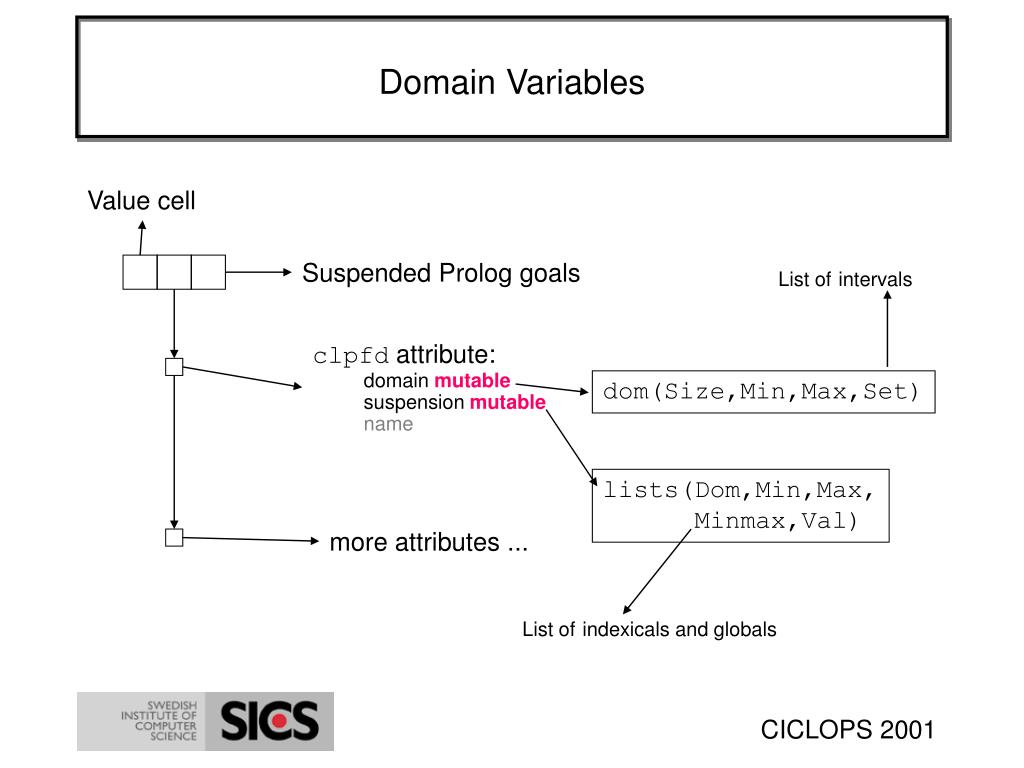 Domain Variables

Value cell

Suspended Prolog goals

List of intervals

clpfd attribute:
domain mutable
suspension mutable
name

dom(Size,Min,Max,Set)

lists(Dom,Min,Max,
Minmax,Val)

more attributes ...

List of indexicals and globals

SWEDISH INSTITUTE OF COMPUTER SCIENCE SICS

CICLOPS 2001